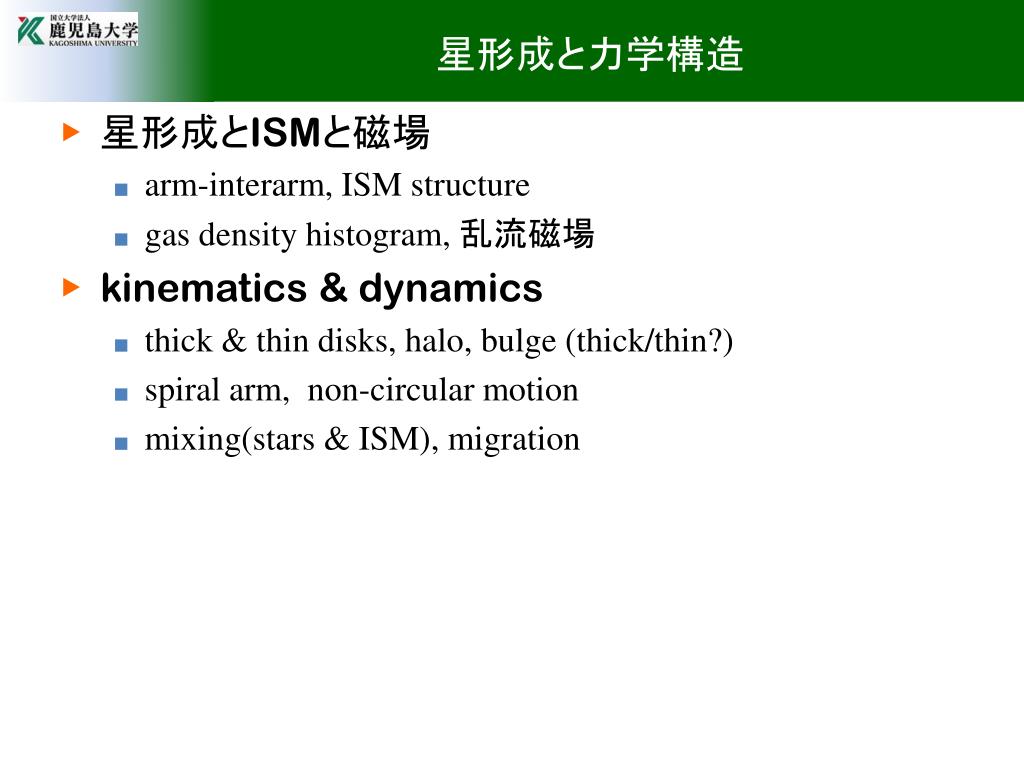 国立大学法人
鹿児島大学
KAGOSHIMA UNIVERSITY

星形成と力学構造

星形成とISMと磁場

arm-interarm, ISM structure

gas density histogram, 乱流磁場

kinematics & dynamics

thick & thin disks, halo, bulge (thick/thin?)

spiral arm, non-circular motion

mixing(stars & ISM), migration